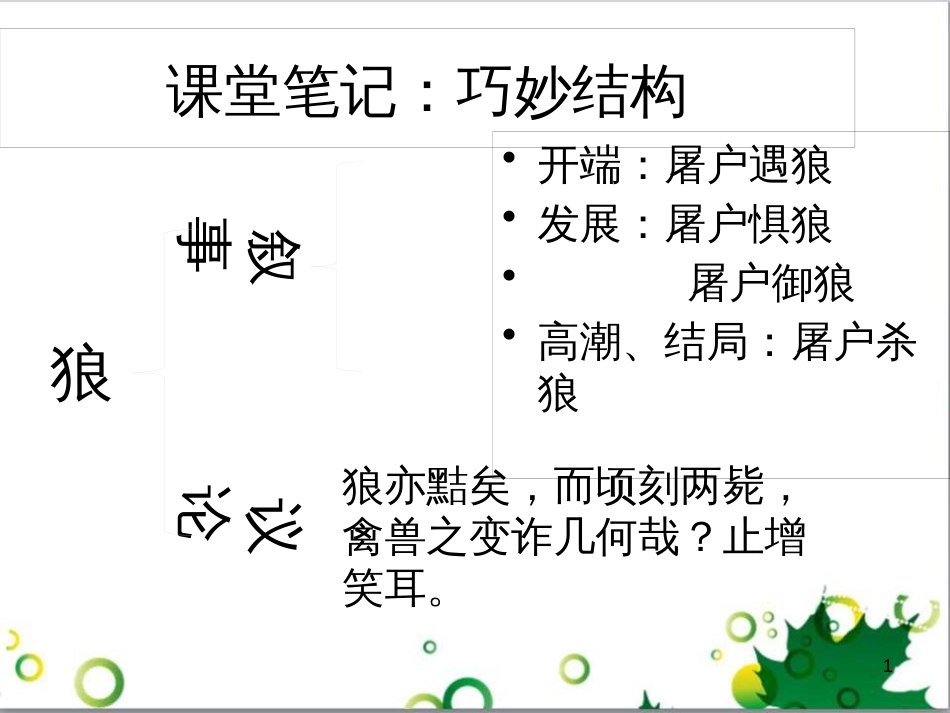 课堂笔记：巧妙结构

狼

叙事

议论

• 开端：屠户遇狼
• 发展：屠户惧狼
• 屠户御狼
• 高潮、结局：屠户杀狼

狼亦黠矣，而顷刻两毙，禽兽之变诈几何哉？止增笑耳。

1